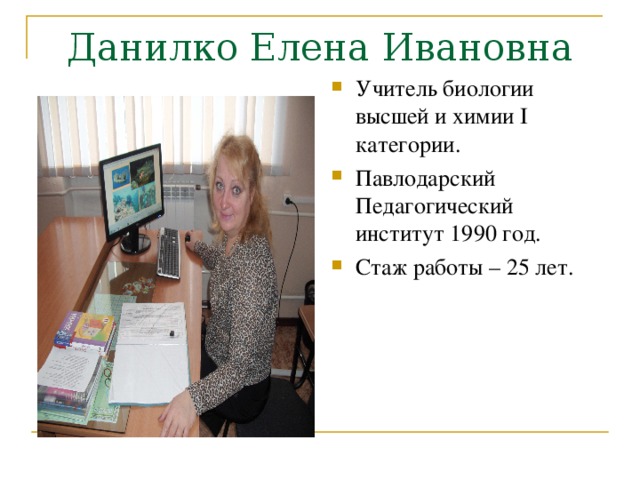 Данилко Елена Ивановна

Учитель биологии высшей и химии I категории.

Павлодарский Педагогический институт 1990 год.

Стаж работы – 25 лет.